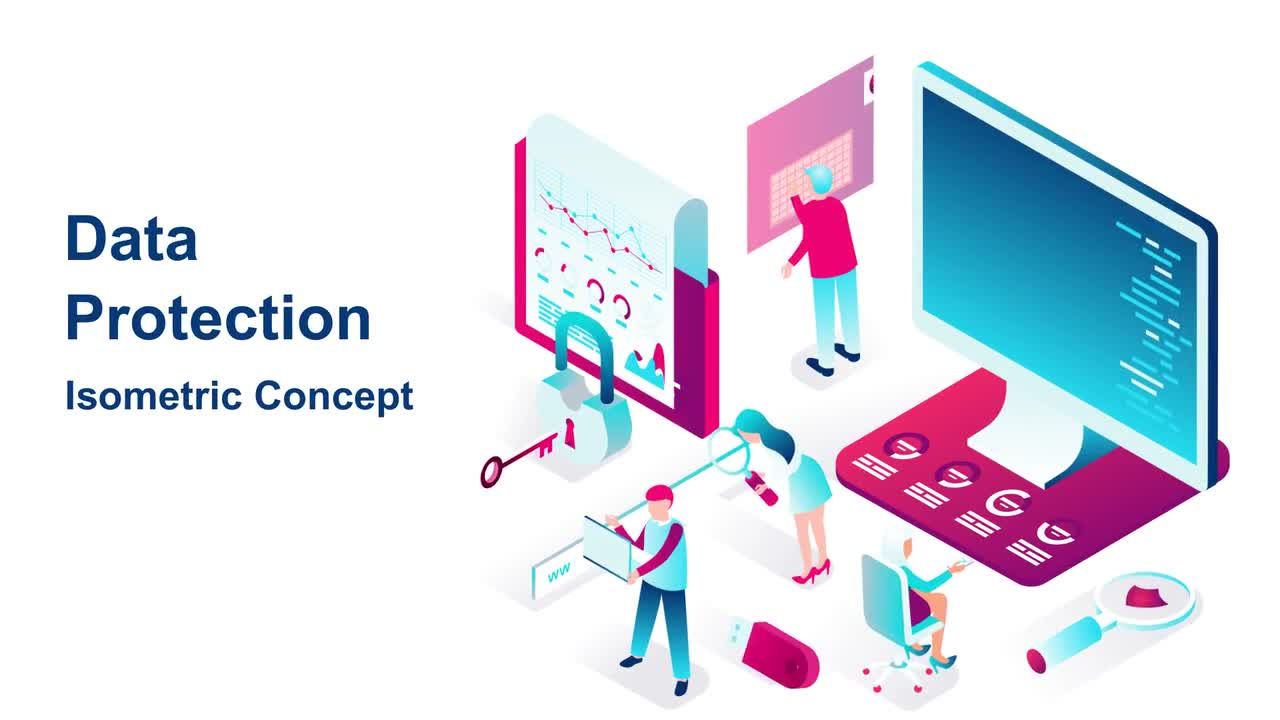 Data Protection

Isometric Concept

www